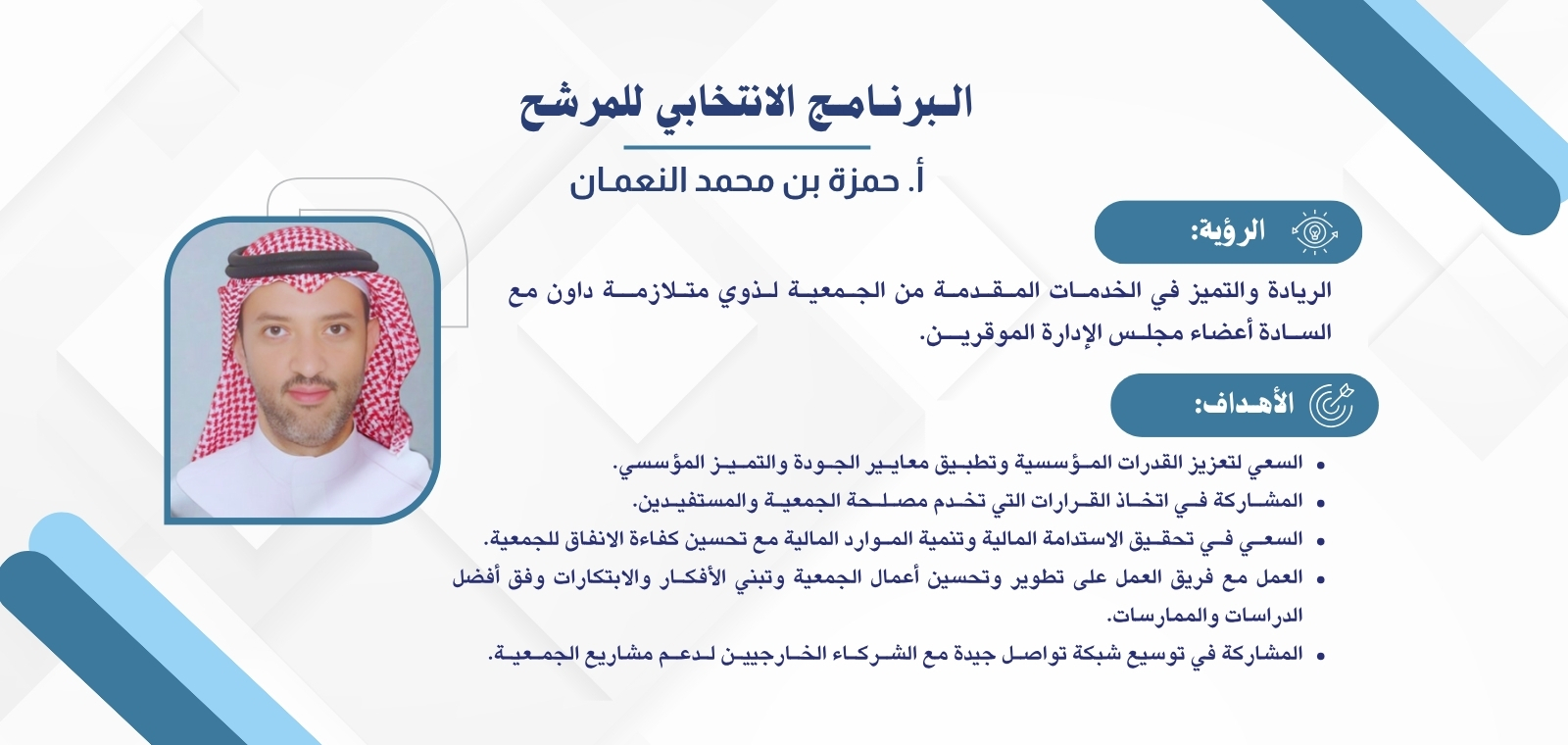 البرنامج الانتخابي للمرشح

أ. حمزة بن محمد النعمان

الرؤية:

الريادة والتميز في الخدمات المقدمة من الجمعية لذوي متلازمة داون مع السادة أعضاء مجلس الإدارة الموقرين.

الأهداف:

• السعي لتعزيز القدرات المؤسسية وتطبيق معايير الجودة والتميز المؤسسي.
• المشاركة في اتخاذ القرارات التي تخدم مصلحة الجمعية والمستفيدين.
• السعي في تحقيق الاستدامة المالية وتنمية الموارد المالية مع تحسين كفاءة الانفاق للجمعية.
• العمل مع فريق العمل على تطوير وتحسين أعمال الجمعية وتبني الأفكار والابتكارات وفق أفضل الدراسات والممارسات.
• المشاركة في توسيع شبكة تواصل جيدة مع الشركاء الخارجيين لدعم مشاريع الجمعية.